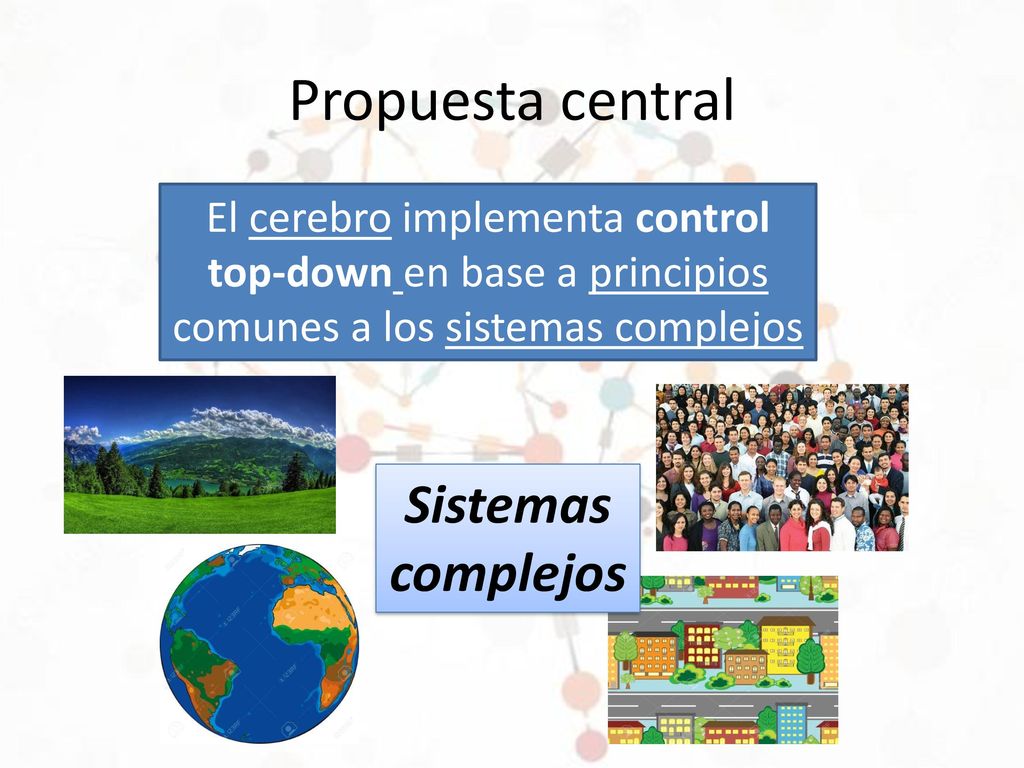 Propuesta central

El cerebro implementa control top-down en base a principios comunes a los sistemas complejos

Sistemas complejos